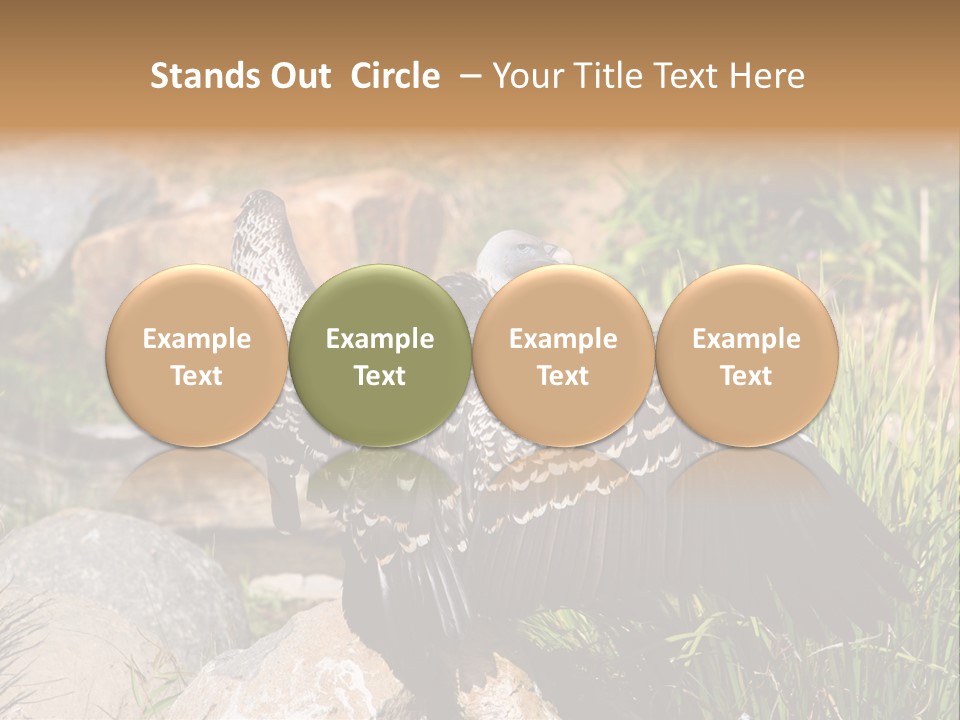 Stands Out Circle – Your Title Text Here

Example Text

Example Text

Example Text

Example Text